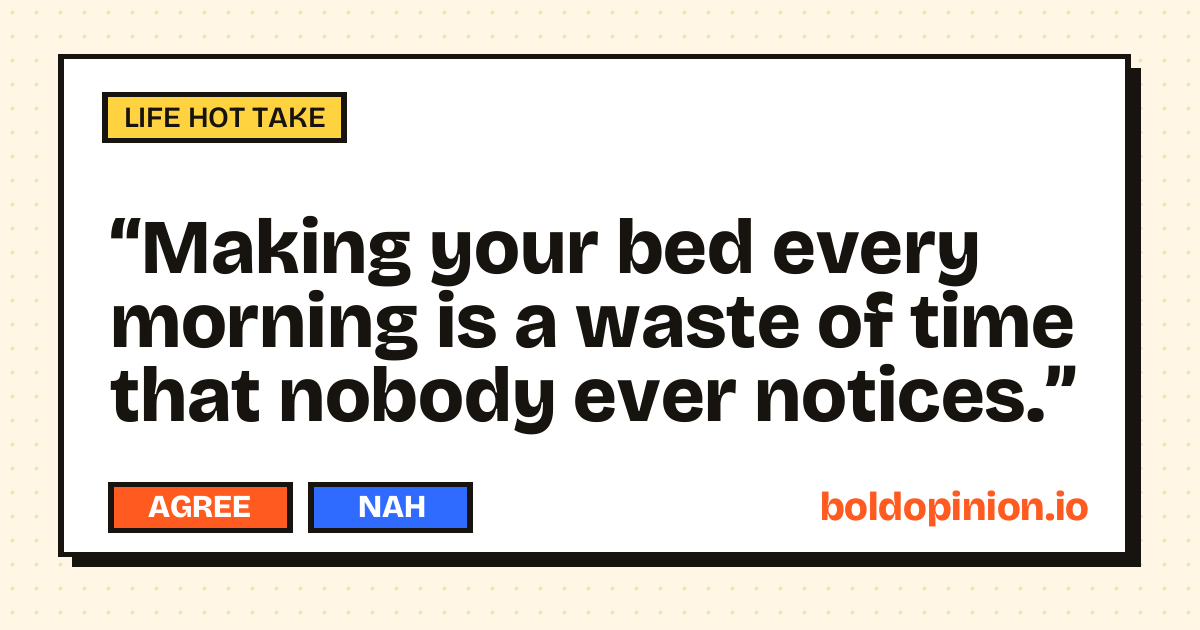 LIFE HOT TAKE

"Making your bed every morning is a waste of time that nobody ever notices."

AGREE

NAH

boldopinion.io